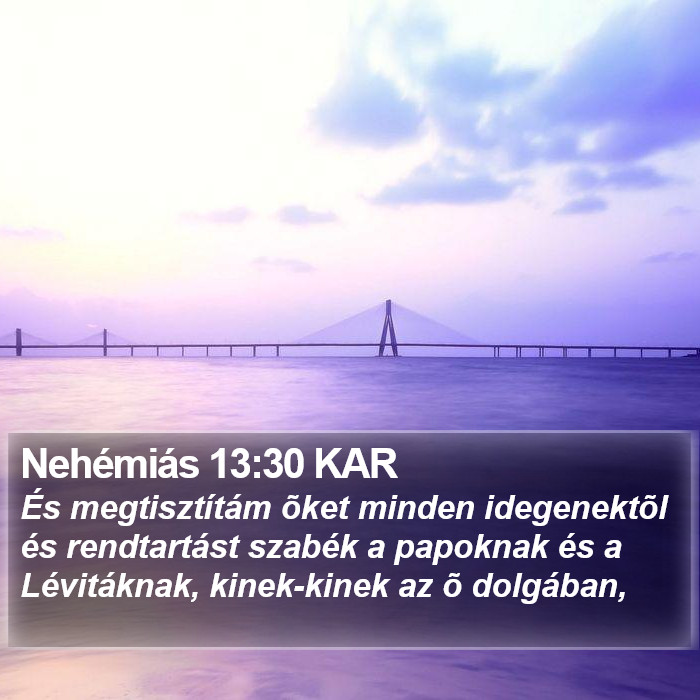 Nehémiás 13:30 KAR
És megtisztítám õket minden idegenektõl és rendtartást szabék a papoknak és a Lévitáknak, kinek-kinek az õ dolgában,